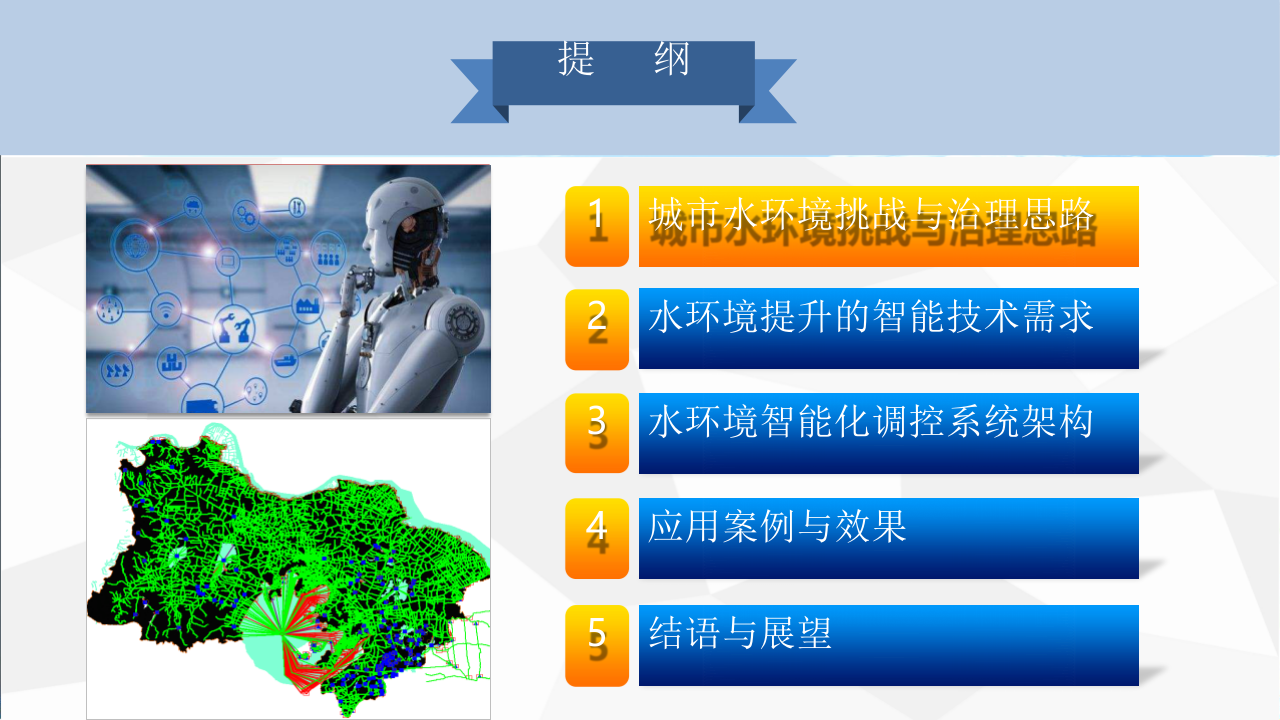 提　纲

1 城市水环境挑战与治理思路

2 水环境提升的智能技术需求

3 水环境智能化调控系统架构

4 应用案例与效果

5 结语与展望